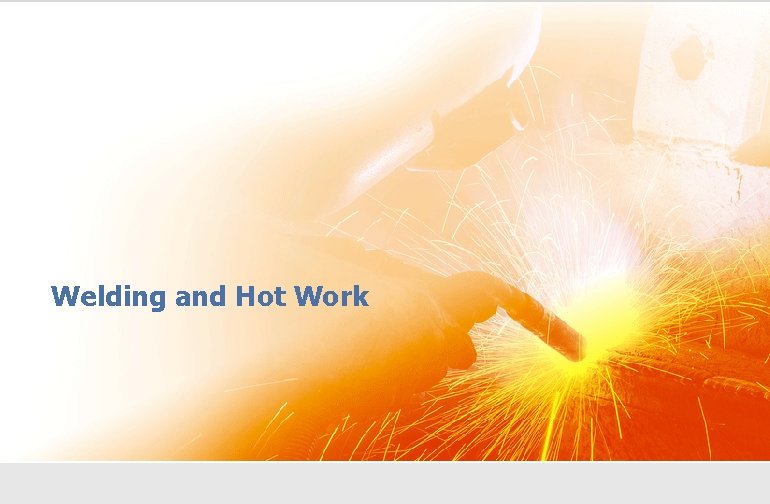 Welding and Hot Work